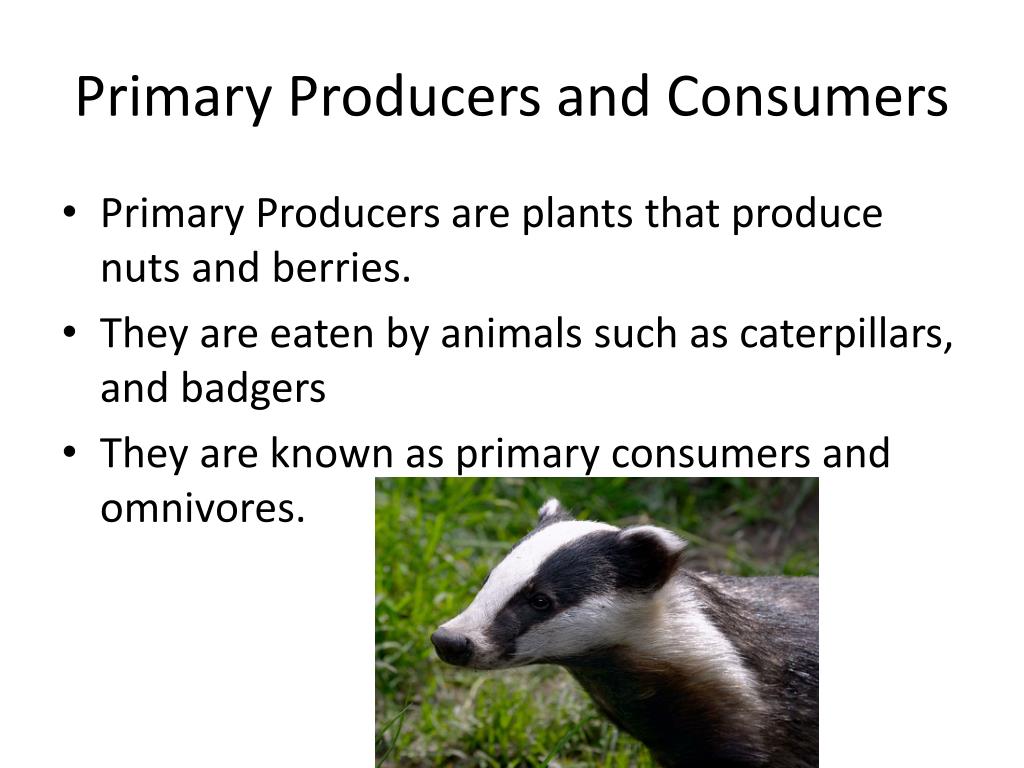 Primary Producers and Consumers

• Primary Producers are plants that produce nuts and berries.
• They are eaten by animals such as caterpillars, and badgers
• They are known as primary consumers and omnivores.